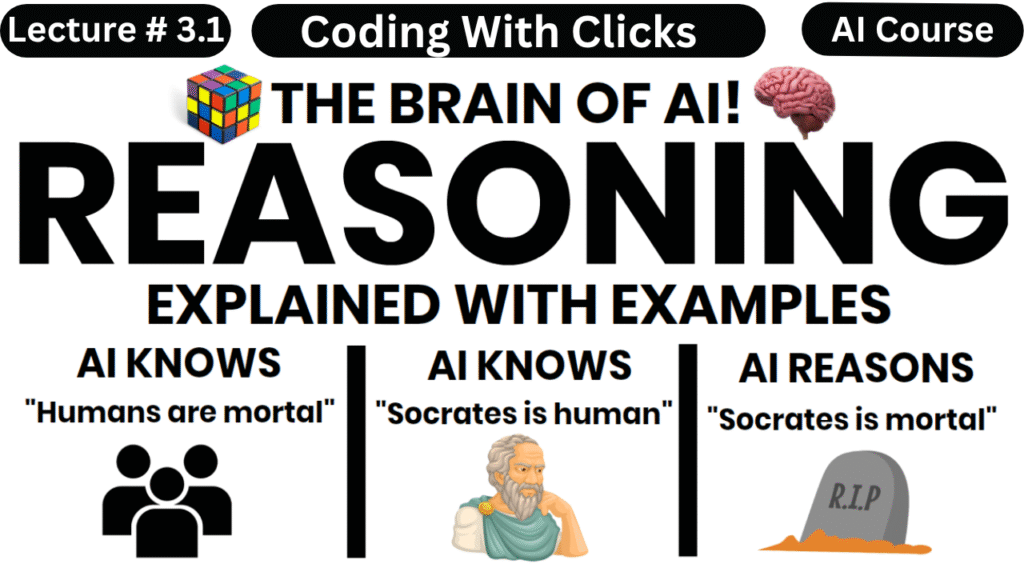 Lecture # 3.1
Coding With Clicks
AI Course

THE BRAIN OF AI!

REASONING

EXPLAINED WITH EXAMPLES

AI KNOWS
"Humans are mortal"

AI KNOWS
"Socrates is human"

AI REASONS
"Socrates is mortal"

R.I.P